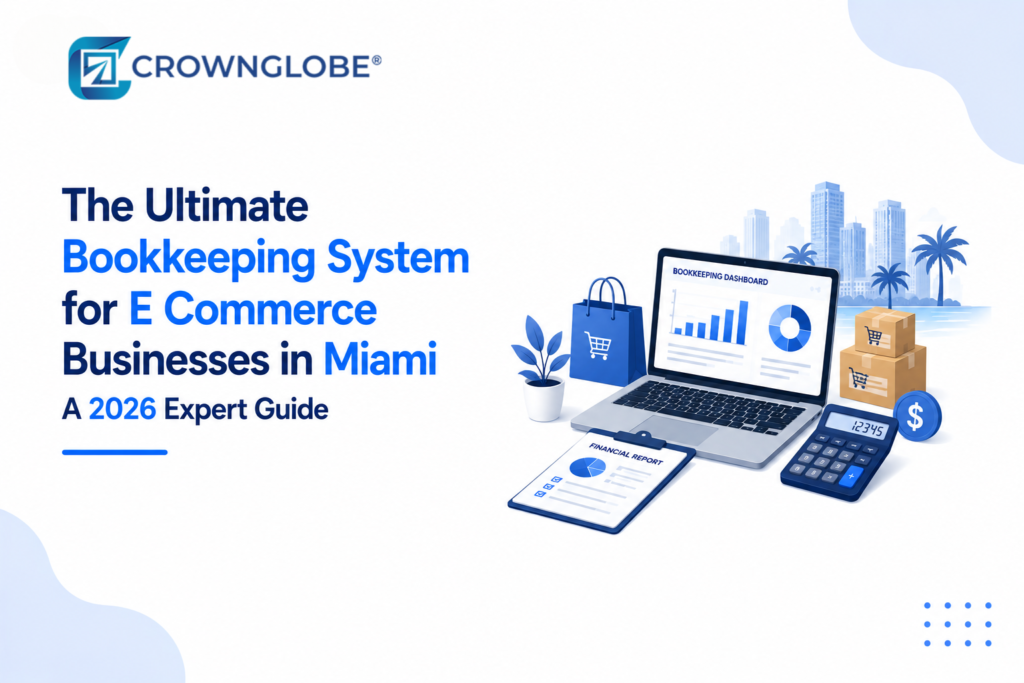 CROWNGLOBE®

The Ultimate Bookkeeping System for E Commerce Businesses in Miami
A 2026 Expert Guide

BOOKKEEPING DASHBOARD

FINANCIAL REPORT

12345

$